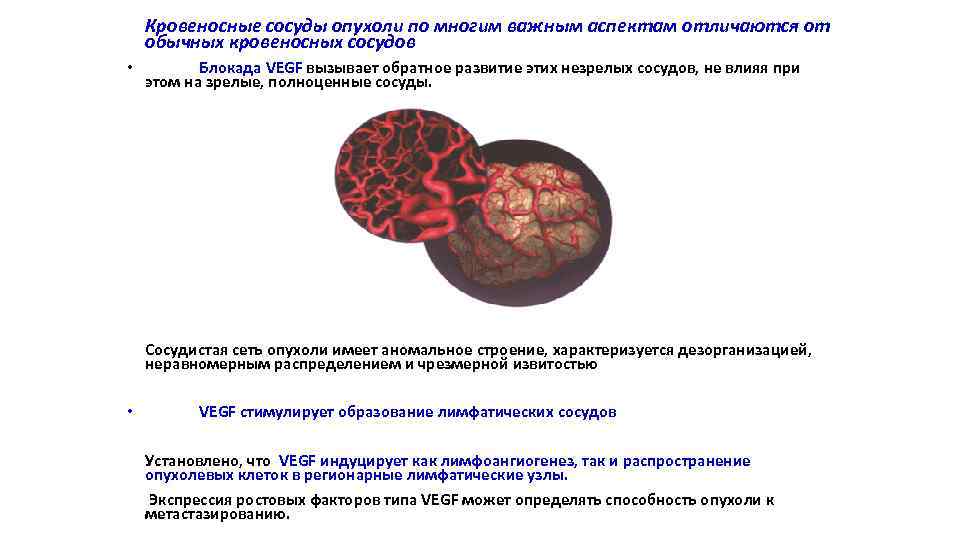 Кровеносные сосуды опухоли по многим важным аспектам отличаются от обычных кровеносных сосудов

• Блокада VEGF вызывает обратное развитие этих незрелых сосудов, не влияя при этом на зрелые, полноценные сосуды.

Сосудистая сеть опухоли имеет аномальное строение, характеризуется дезорганизацией, неравномерным распределением и чрезмерной извитостью

• VEGF стимулирует образование лимфатических сосудов

Установлено, что VEGF индуцирует как лимфоангиогенез, так и распространение опухолевых клеток в регионарные лимфатические узлы.

Экспрессия ростовых факторов типа VEGF может определять способность опухоли к метастазированию.